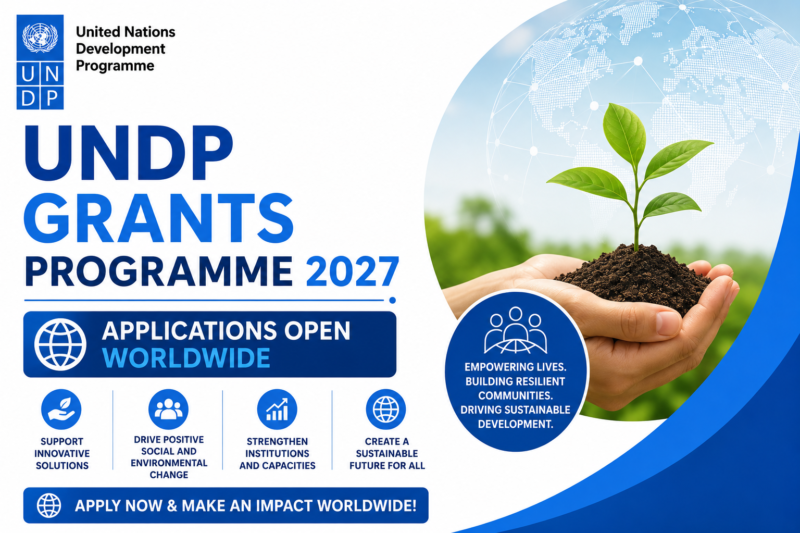 U N
D P

United Nations Development Programme

UNDP GRANTS PROGRAMME 2027

APPLICATIONS OPEN WORLDWIDE

SUPPORT INNOVATIVE SOLUTIONS

DRIVE POSITIVE SOCIAL AND ENVIRONMENTAL CHANGE

STRENGTHEN INSTITUTIONS AND CAPACITIES

CREATE A SUSTAINABLE FUTURE FOR ALL

APPLY NOW & MAKE AN IMPACT WORLDWIDE!

EMPOWERING LIVES. BUILDING RESILIENT COMMUNITIES. DRIVING SUSTAINABLE DEVELOPMENT.